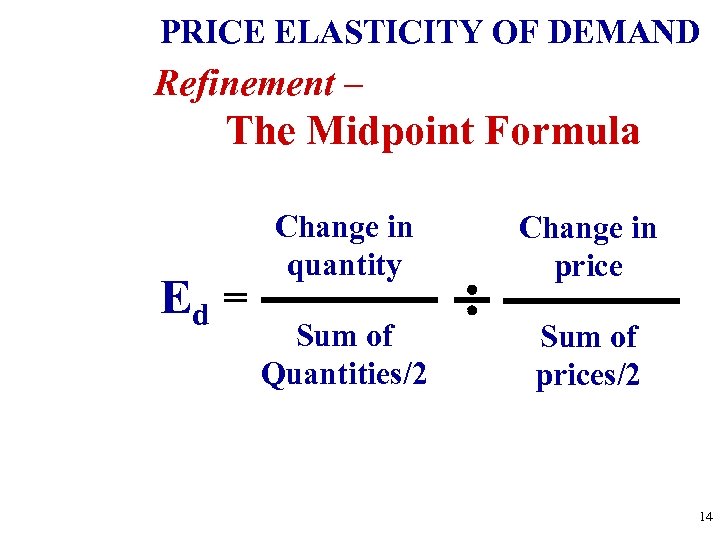 PRICE ELASTICITY OF DEMAND

Refinement –
The Midpoint Formula

$E_d = \frac{\text{Change in quantity}}{\text{Sum of Quantities/2}} \div \frac{\text{Change in price}}{\text{Sum of prices/2}}$

14